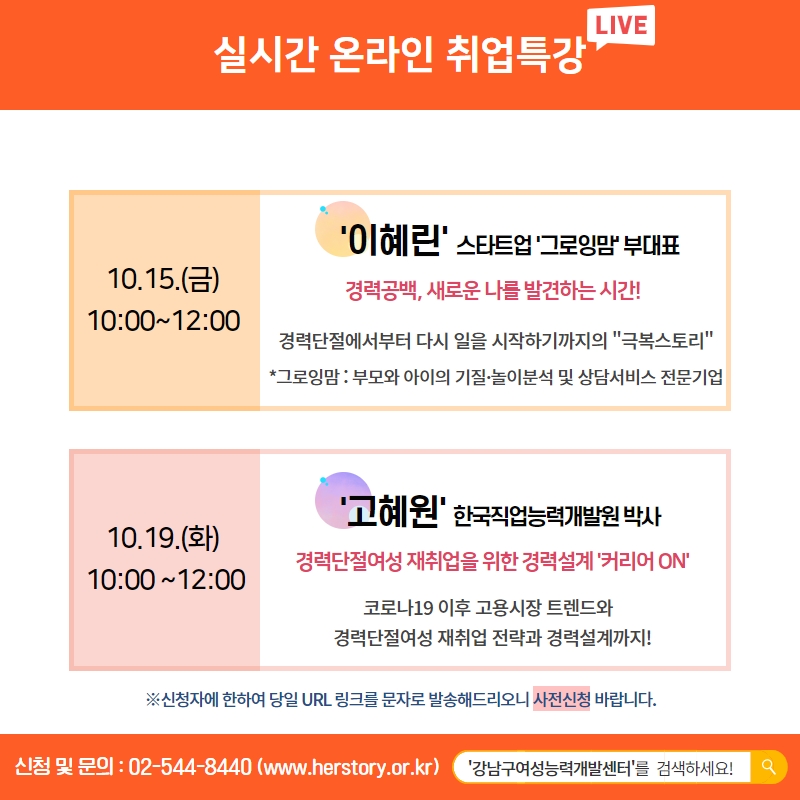 실시간 온라인 취업특강 LIVE

10.15.(금)
10:00~12:00

'이혜린' 스타트업 '그로잉맘' 부대표

경력공백, 새로운 나를 발견하는 시간!

경력단절에서부터 다시 일을 시작하기까지의 "극복스토리"

*그로잉맘 : 부모와 아이의 기질·놀이분석 및 상담서비스 전문기업

10.19.(화)
10:00 ~12:00

'고혜원' 한국직업능력개발원 박사

경력단절여성 재취업을 위한 경력설계 '커리어 ON'

코로나19 이후 고용시장 트렌드와
경력단절여성 재취업 전략과 경력설계까지!

※신청자에 한하여 당일 URL 링크를 문자로 발송해드리오니 사전신청 바랍니다.

신청 및 문의 : 02-544-8440 (www.herstory.or.kr)

'강남구여성능력개발센터'를 검색하세요!